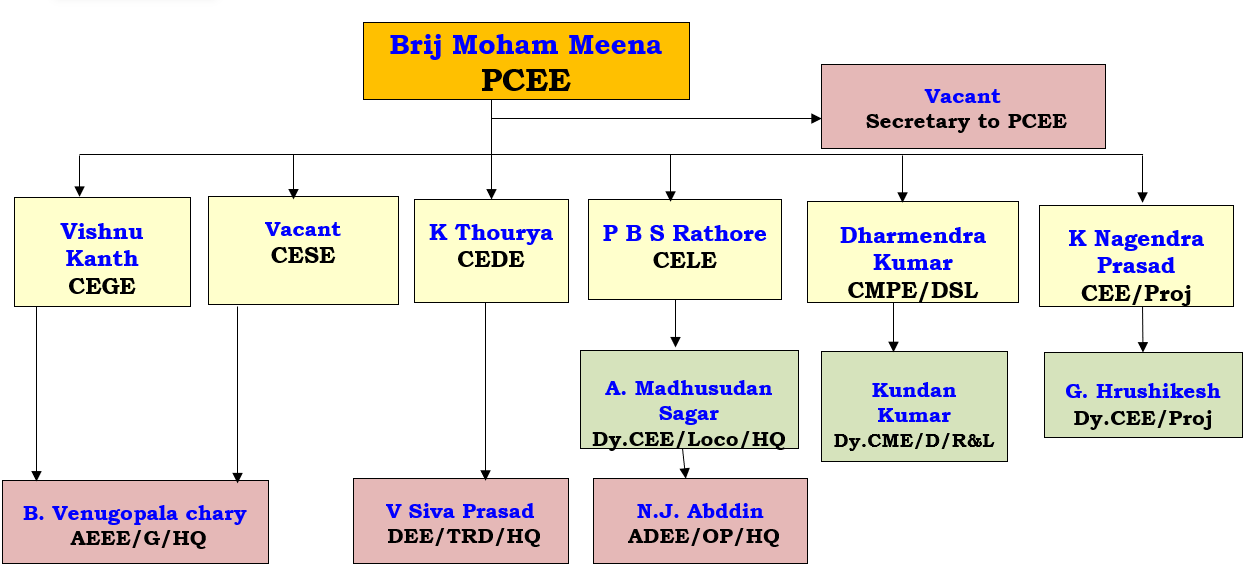 Brij Moham Meena
PCEE

Vacant
Secretary to PCEE

Vishnu Kanth
CEGE

Vacant
CESE

K Thourya
CEDE

P B S Rathore
CELE

Dharmendra Kumar
CMPE/DSL

K Nagendra Prasad
CEE/Proj

A. Madhusudan Sagar
Dy.CEE/Loco/HQ

Kundan Kumar
Dy.CME/D/R&L

G. Hrushikesh
Dy.CEE/Proj

B. Venugopala chary
AEEE/G/HQ

V Siva Prasad
DEE/TRD/HQ

N.J. Abddin
ADEE/OP/HQ